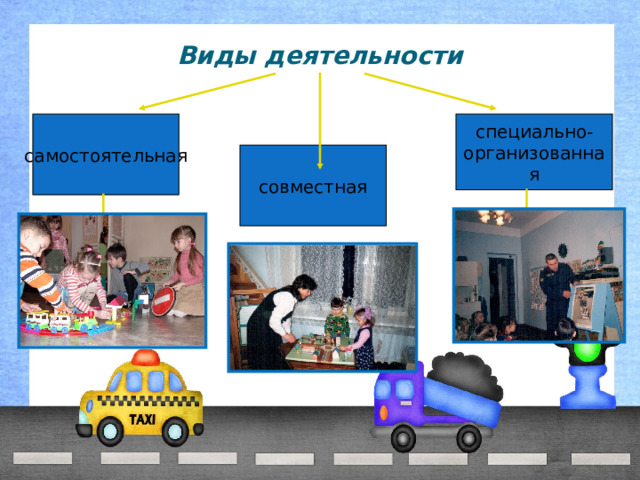 Виды деятельности

самостоятельная

совместная

специально-организованная

TAXI